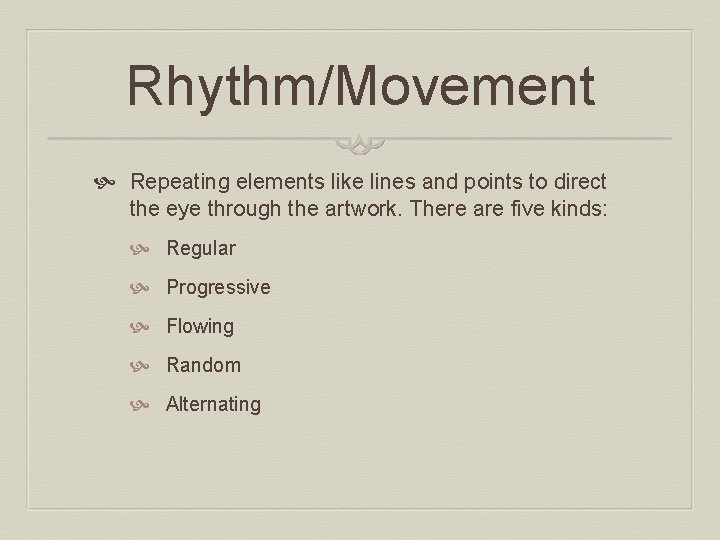 Rhythm/Movement

Repeating elements like lines and points to direct the eye through the artwork. There are five kinds:

Regular

Progressive

Flowing

Random

Alternating